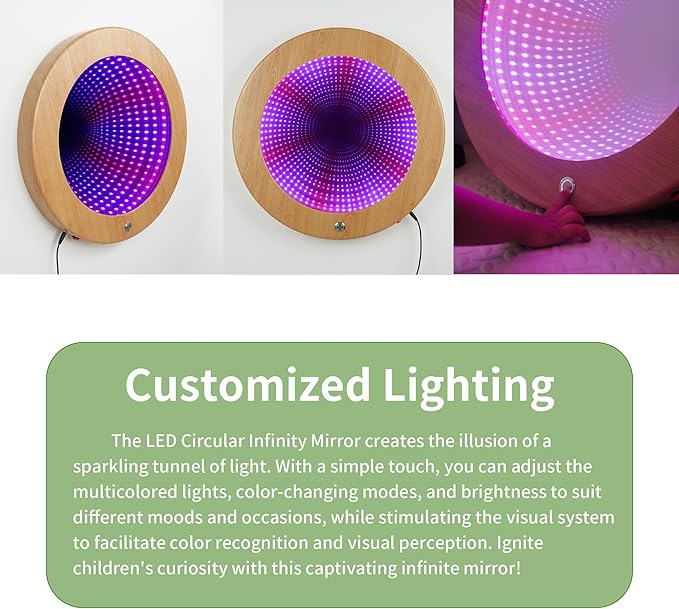 Customized Lighting

The LED Circular Infinity Mirror creates the illusion of a sparkling tunnel of light. With a simple touch, you can adjust the multicolored lights, color-changing modes, and brightness to suit different moods and occasions, while stimulating the visual system to facilitate color recognition and visual perception. Ignite children's curiosity with this captivating infinite mirror!